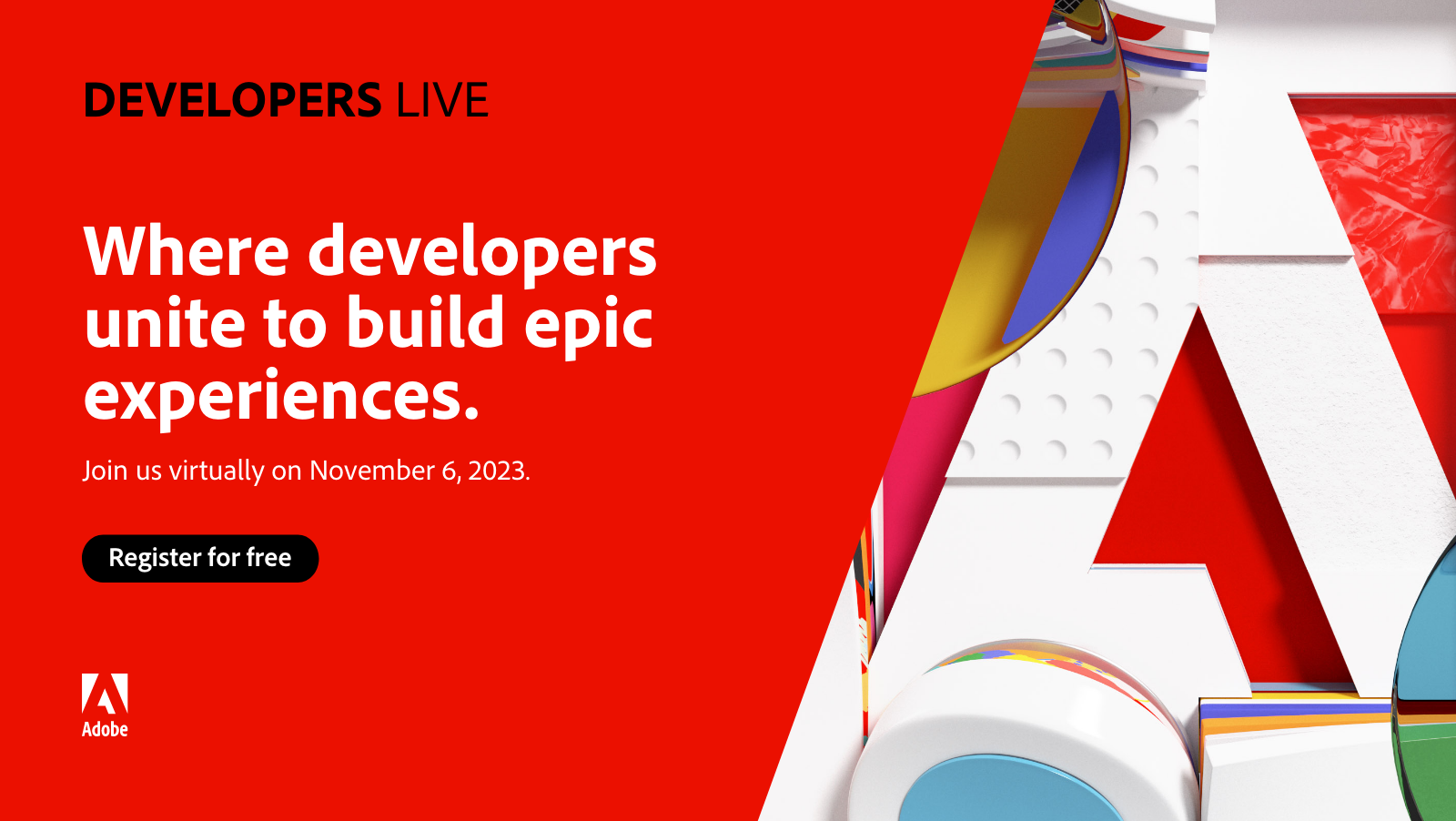 DEVELOPERS LIVE

Where developers unite to build epic experiences.

Join us virtually on November 6, 2023.

Register for free

Adobe